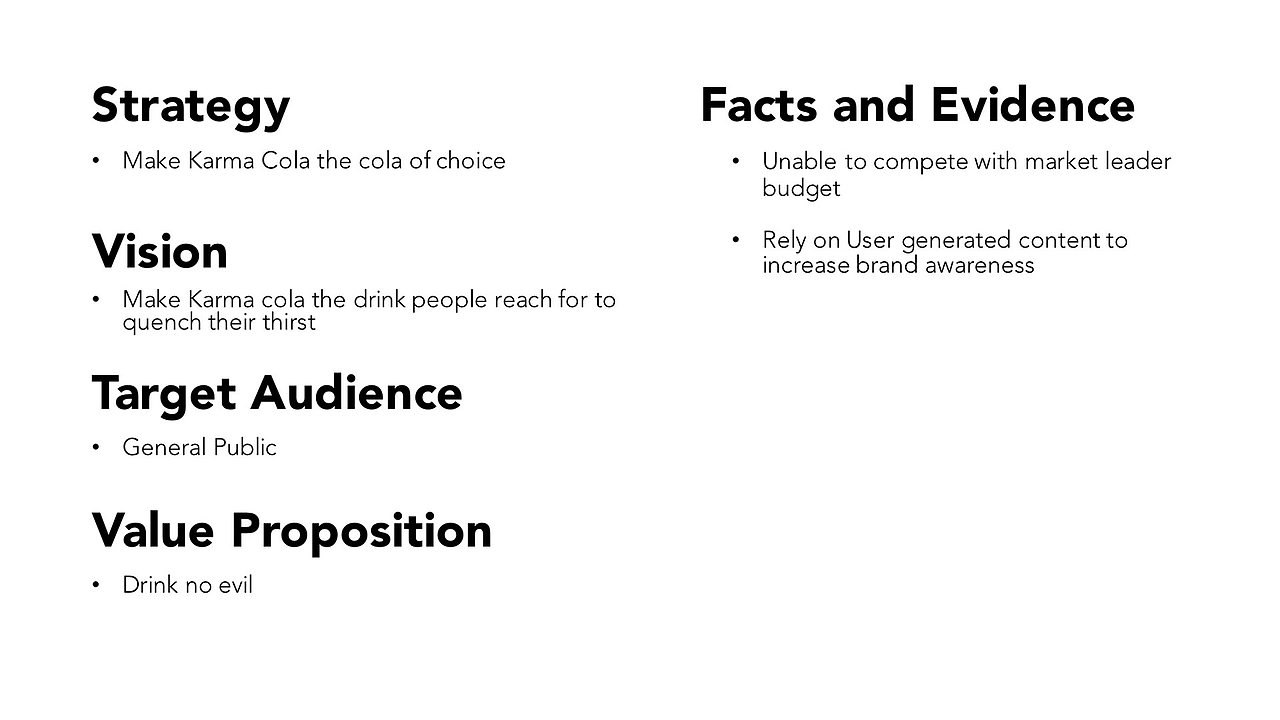 Strategy

• Make Karma Cola the cola of choice

Vision

• Make Karma cola the drink people reach for to quench their thirst

Target Audience

• General Public

Value Proposition

• Drink no evil

Facts and Evidence

• Unable to compete with market leader budget

• Rely on User generated content to increase brand awareness